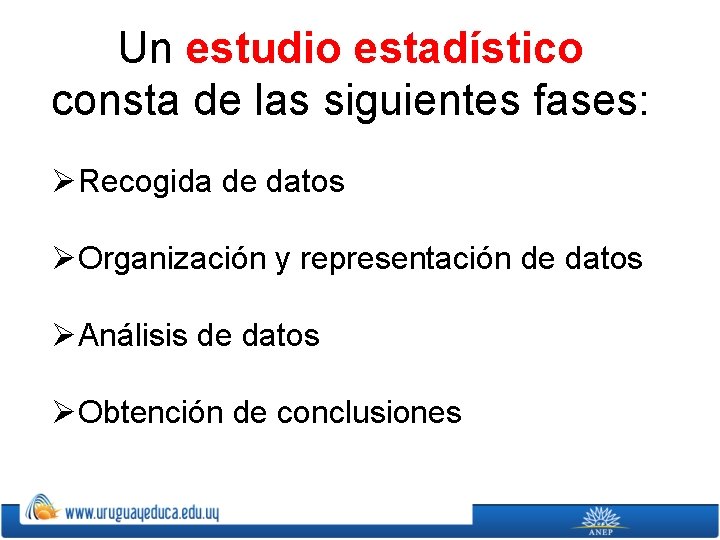 Un estudio estadístico consta de las siguientes fases:

➢Recogida de datos

➢Organización y representación de datos

➢Análisis de datos

➢Obtención de conclusiones

www.uruguayeduca.edu.uy

ANEP